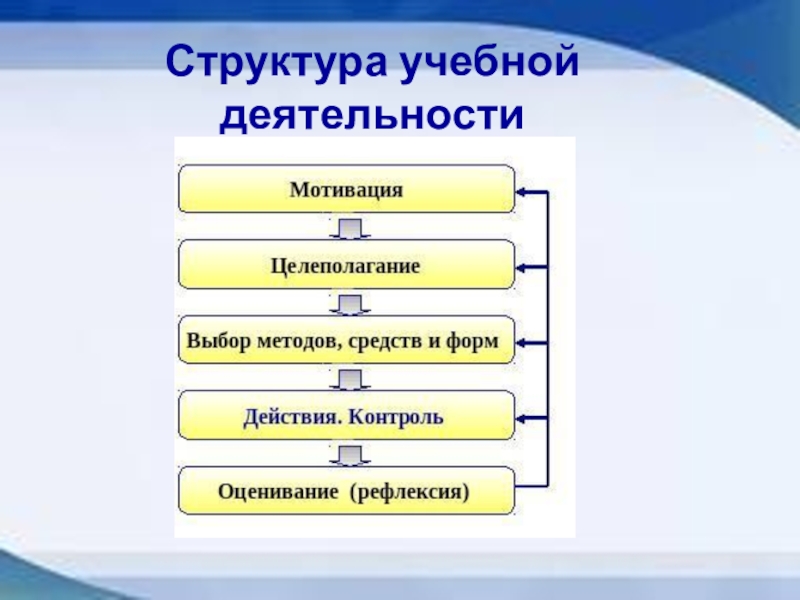 Структура учебной деятельности

Мотивация

Целеполагание

Выбор методов, средств и форм

Действия. Контроль

Оценивание (рефлексия)